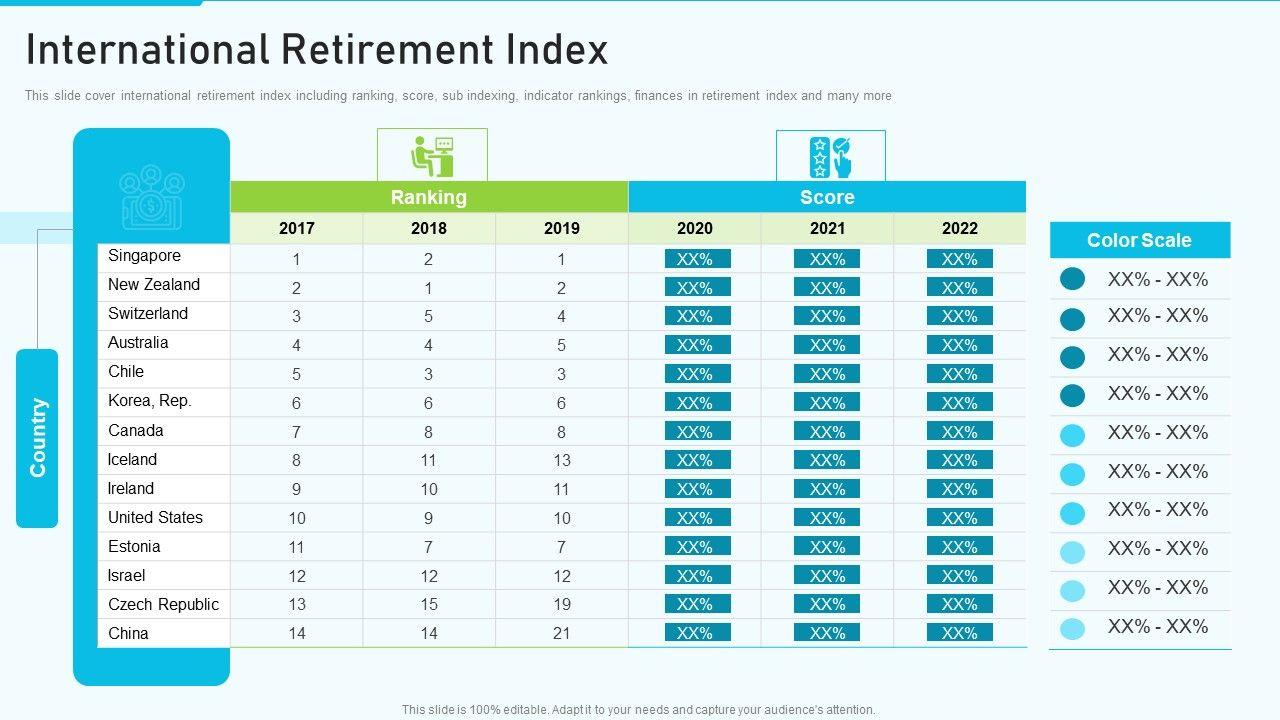 International Retirement Index

This slide cover international retirement index including ranking, score, sub indexing, indicator rankings, finances in retirement index and many more

Country

| | Ranking | | | Score | | |
|---|---|---|---|---|---|---|
| | 2017 | 2018 | 2019 | 2020 | 2021 | 2022 |
| Singapore | 1 | 2 | 1 | XX% | XX% | XX% |
| New Zealand | 2 | 1 | 2 | XX% | XX% | XX% |
| Switzerland | 3 | 5 | 4 | XX% | XX% | XX% |
| Australia | 4 | 4 | 5 | XX% | XX% | XX% |
| Chile | 5 | 3 | 3 | XX% | XX% | XX% |
| Korea, Rep. | 6 | 6 | 6 | XX% | XX% | XX% |
| Canada | 7 | 8 | 8 | XX% | XX% | XX% |
| Iceland | 8 | 11 | 13 | XX% | XX% | XX% |
| Ireland | 9 | 10 | 11 | XX% | XX% | XX% |
| United States | 10 | 9 | 10 | XX% | XX% | XX% |
| Estonia | 11 | 7 | 7 | XX% | XX% | XX% |
| Israel | 12 | 12 | 12 | XX% | XX% | XX% |
| Czech Republic | 13 | 15 | 19 | XX% | XX% | XX% |
| China | 14 | 14 | 21 | XX% | XX% | XX% |

Color Scale
XX% - XX%
XX% - XX%
XX% - XX%
XX% - XX%
XX% - XX%
XX% - XX%
XX% - XX%
XX% - XX%
XX% - XX%
XX% - XX%

This slide is 100% editable. Adapt it to your needs and capture your audience's attention.